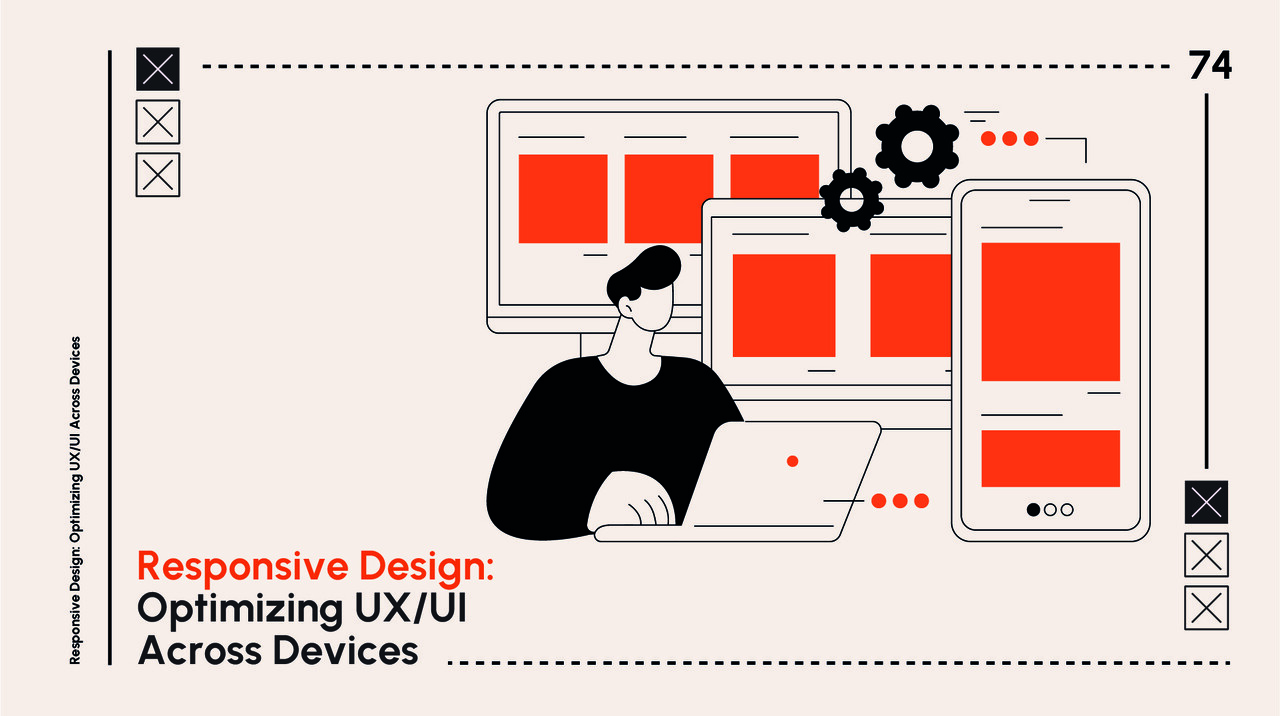 74

Responsive Design: Optimizing UX/UI Across Devices

Responsive Design:
Optimizing UX/UI
Across Devices